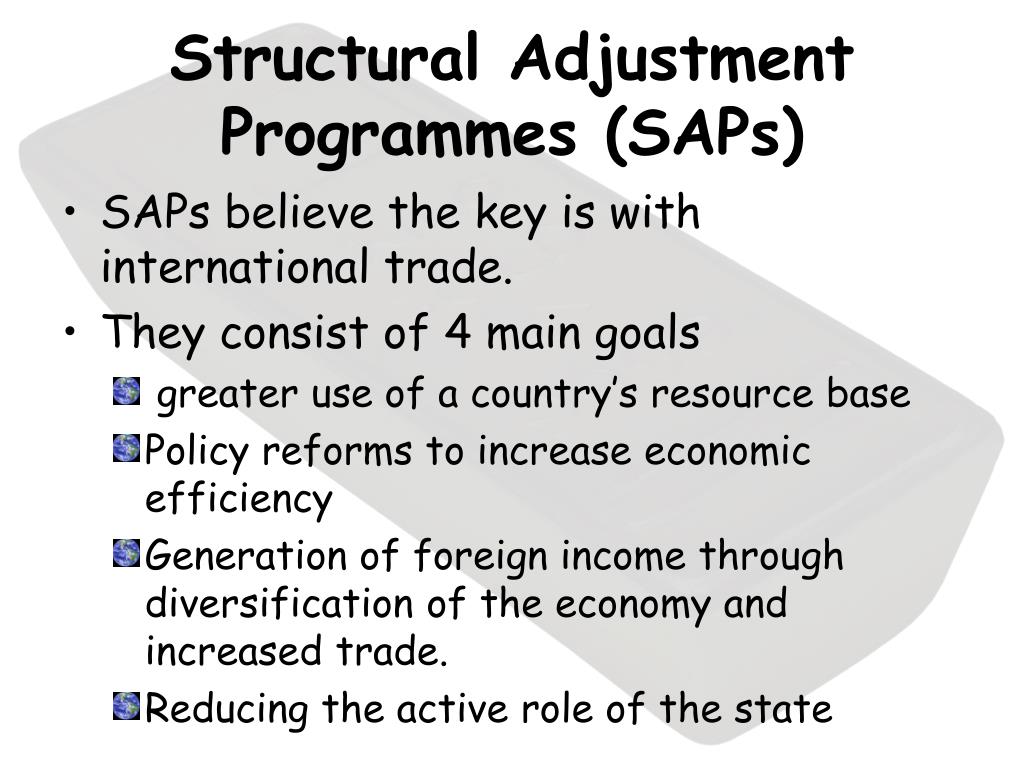 Structural Adjustment Programmes (SAPs)

• SAPs believe the key is with international trade.
• They consist of 4 main goals
 greater use of a country's resource base
Policy reforms to increase economic efficiency
Generation of foreign income through diversification of the economy and increased trade.
Reducing the active role of the state